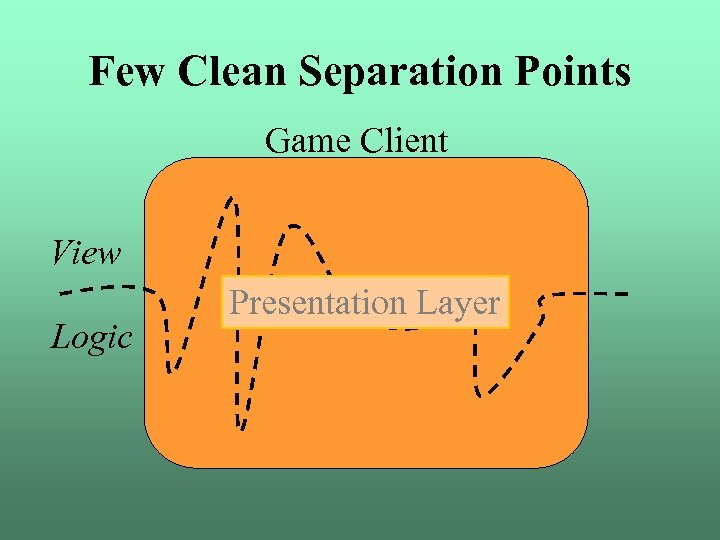 Few Clean Separation Points

Game Client

View

Logic

Presentation Layer